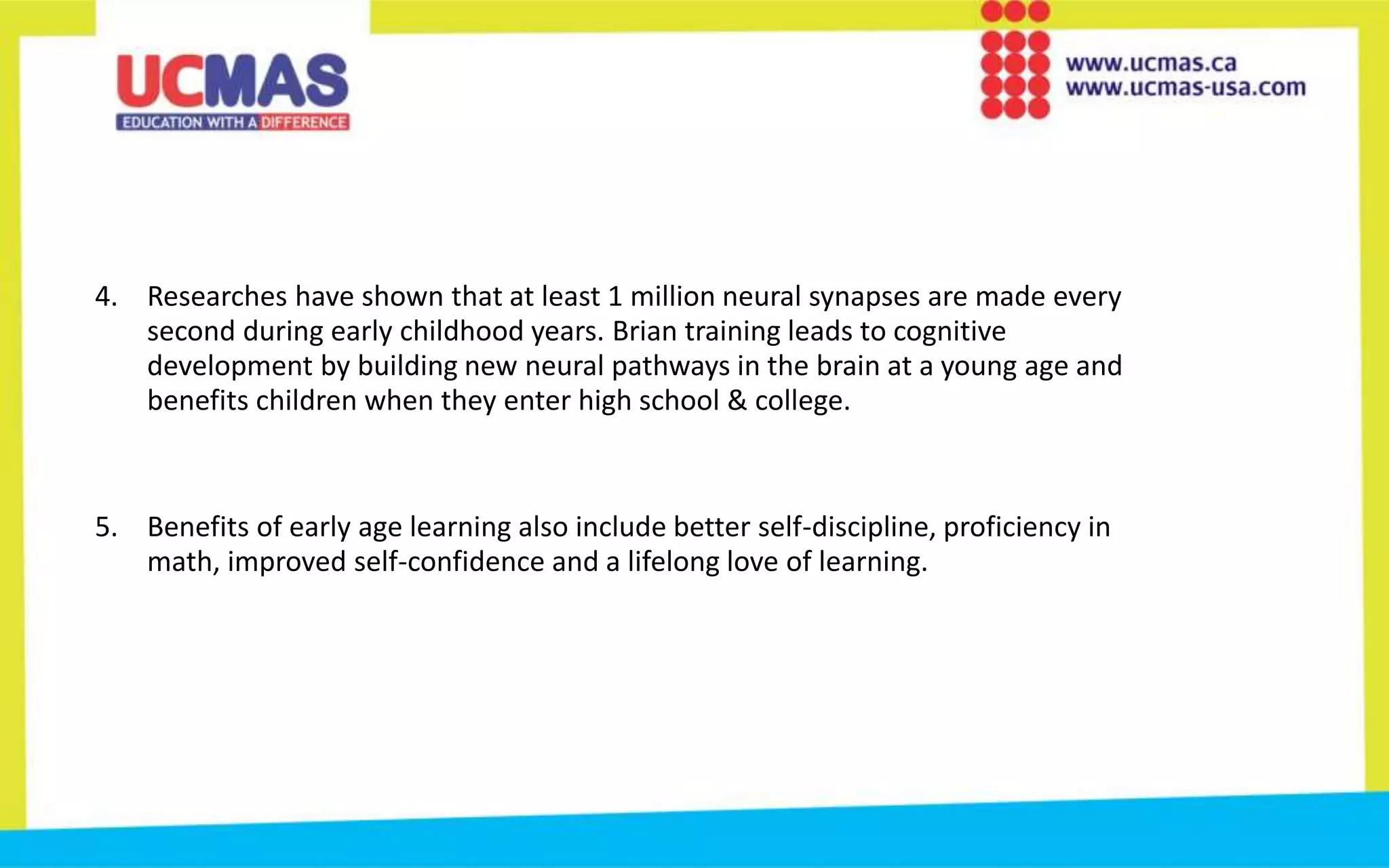 UCMAS
EDUCATION WITH A DIFFERENCE

www.ucmas.ca
www.ucmas-usa.com

4. Researches have shown that at least 1 million neural synapses are made every second during early childhood years. Brian training leads to cognitive development by building new neural pathways in the brain at a young age and benefits children when they enter high school & college.

5. Benefits of early age learning also include better self-discipline, proficiency in math, improved self-confidence and a lifelong love of learning.